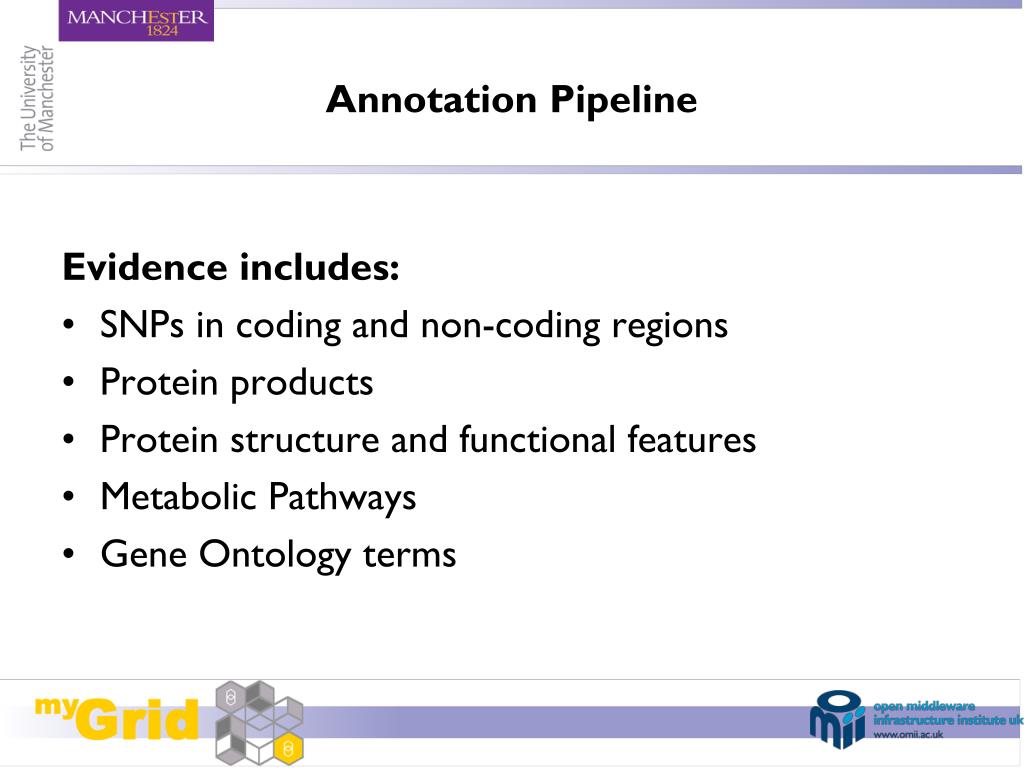 MANCHESTER
1824

The University
of Manchester

Annotation Pipeline

Evidence includes:
• SNPs in coding and non-coding regions
• Protein products
• Protein structure and functional features
• Metabolic Pathways
• Gene Ontology terms

myGrid

open middleware
infrastructure institute uk
www.omii.ac.uk